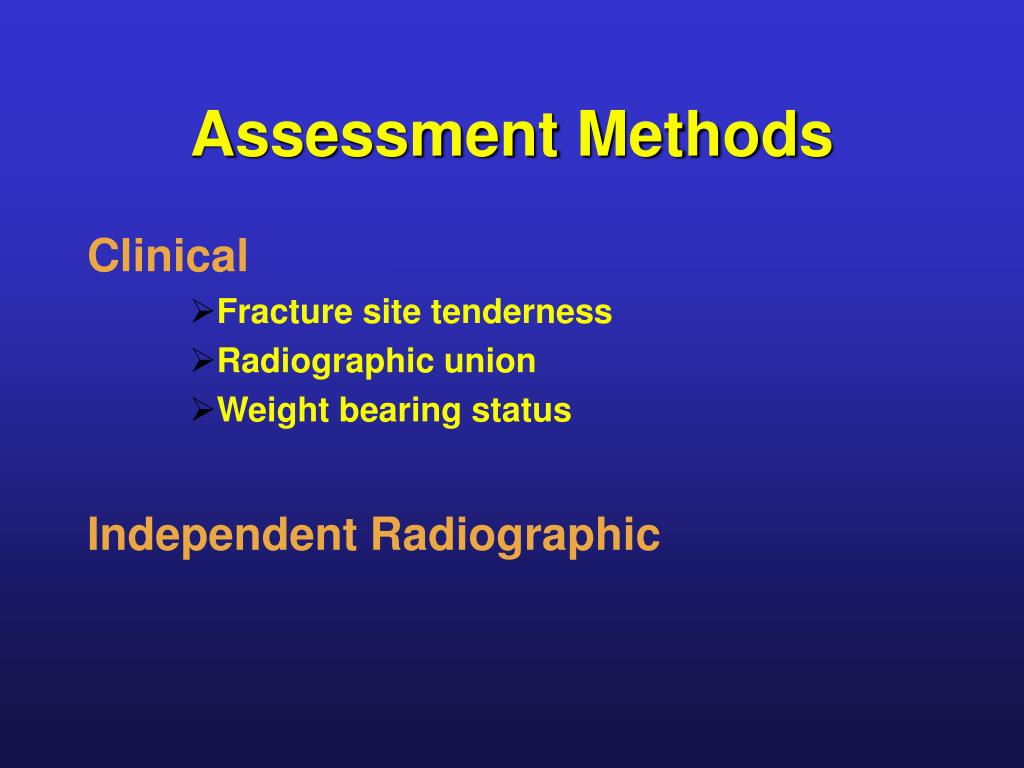 Assessment Methods

Clinical

➢Fracture site tenderness
➢Radiographic union
➢Weight bearing status

Independent Radiographic